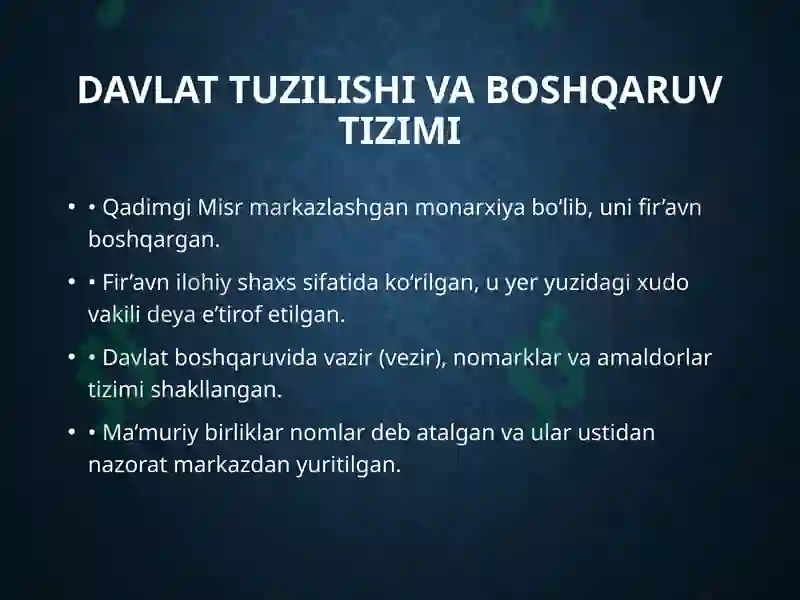 DAVLAT TUZILISHI VA BOSHQARUV TIZIMI

• • Qadimgi Misr markazlashgan monarxiya bo‘lib, uni fir’avn boshqargan.

• • Fir’avn ilohiy shaxs sifatida ko‘rilgan, u yer yuzidagi xudo vakili deya e’tirof etilgan.

• • Davlat boshqaruvida vazir (vezir), nomarklar va amaldorlar tizimi shakllangan.

• • Ma’muriy birliklar nomlar deb atalgan va ular ustidan nazorat markazdan yuritilgan.